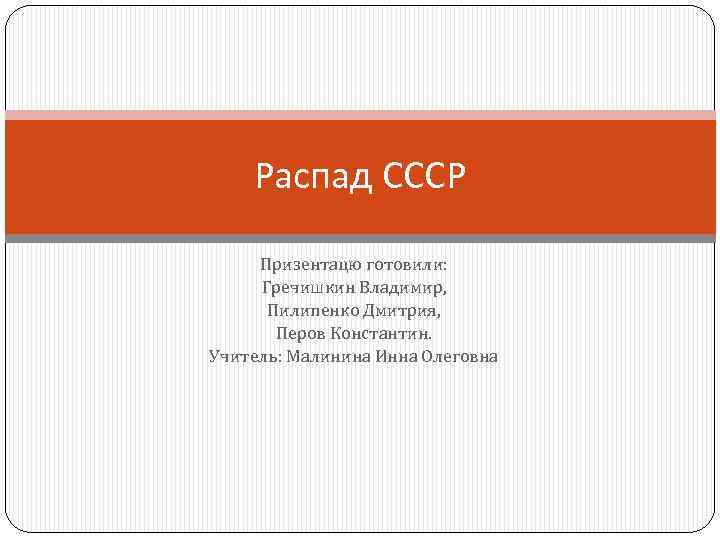 Распад СССР

Призентацю готовили:
Гречишкин Владимир,
Пилипенко Дмитрия,
Перов Константин.
Учитель: Малинина Инна Олеговна